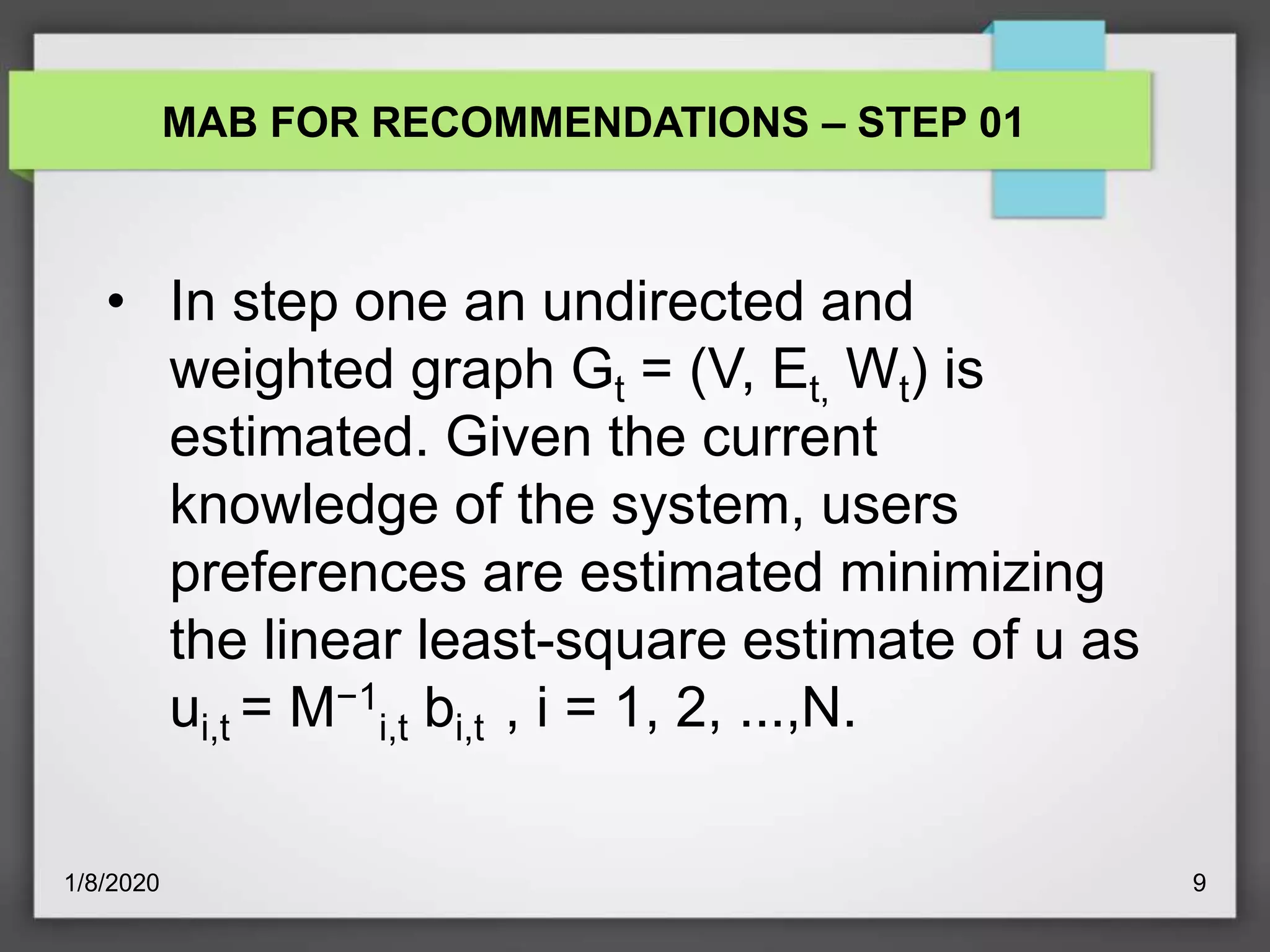 MAB FOR RECOMMENDATIONS – STEP 01

• In step one an undirected and weighted graph $G_t = (V, E_{t,} W_t)$ is estimated. Given the current knowledge of the system, users preferences are estimated minimizing the linear least-square estimate of u as $u_{i,t} = M^{-1}{}_{i,t}\ b_{i,t}$ , i = 1, 2, ...,N.

1/8/2020

9